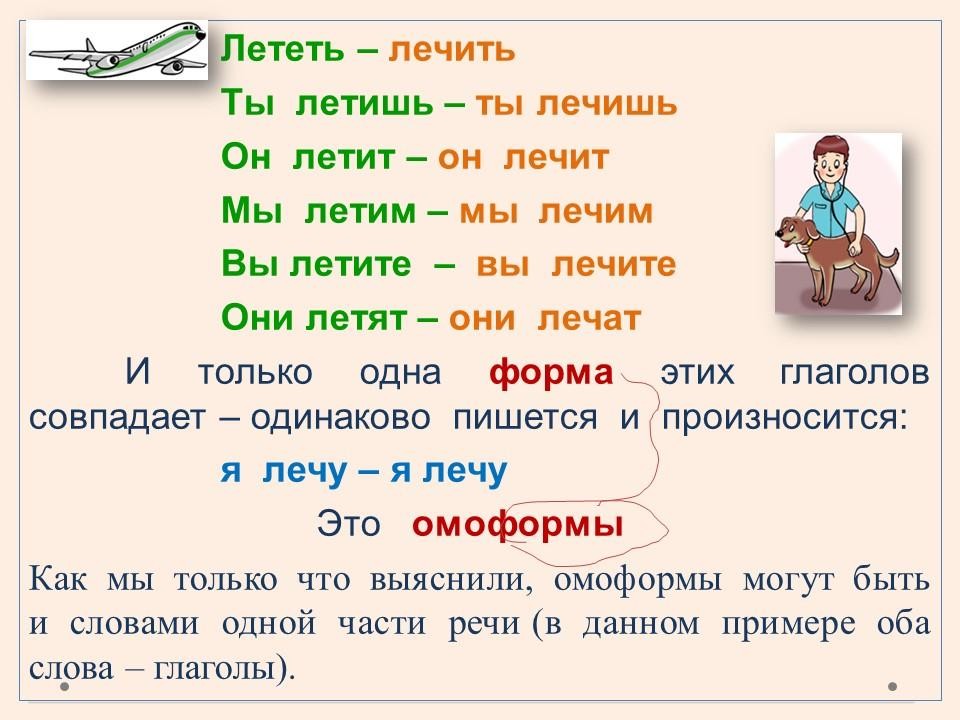 Лететь – лечить

Ты летишь – ты лечишь

Он летит – он лечит

Мы летим – мы лечим

Вы летите – вы лечите

Они летят – они лечат

И только одна форма этих глаголов совпадает – одинаково пишется и произносится:

я лечу – я лечу

Это омоформы

Как мы только что выяснили, омоформы могут быть и словами одной части речи (в данном примере оба слова – глаголы).